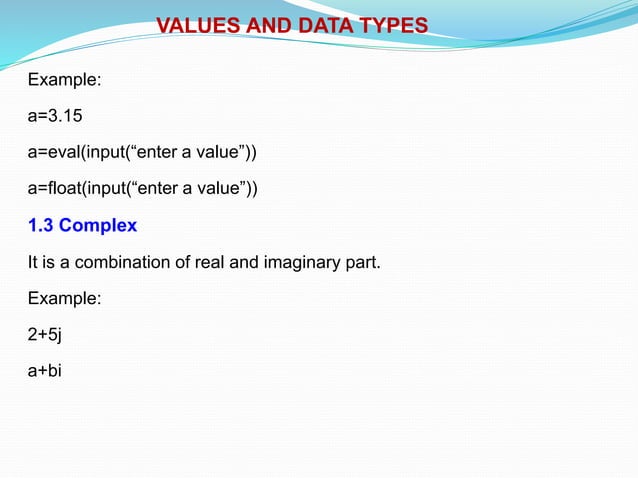 VALUES AND DATA TYPES

Example:

a=3.15

a=eval(input(“enter a value”))

a=float(input(“enter a value”))

1.3 Complex

It is a combination of real and imaginary part.

Example:

2+5j

a+bi